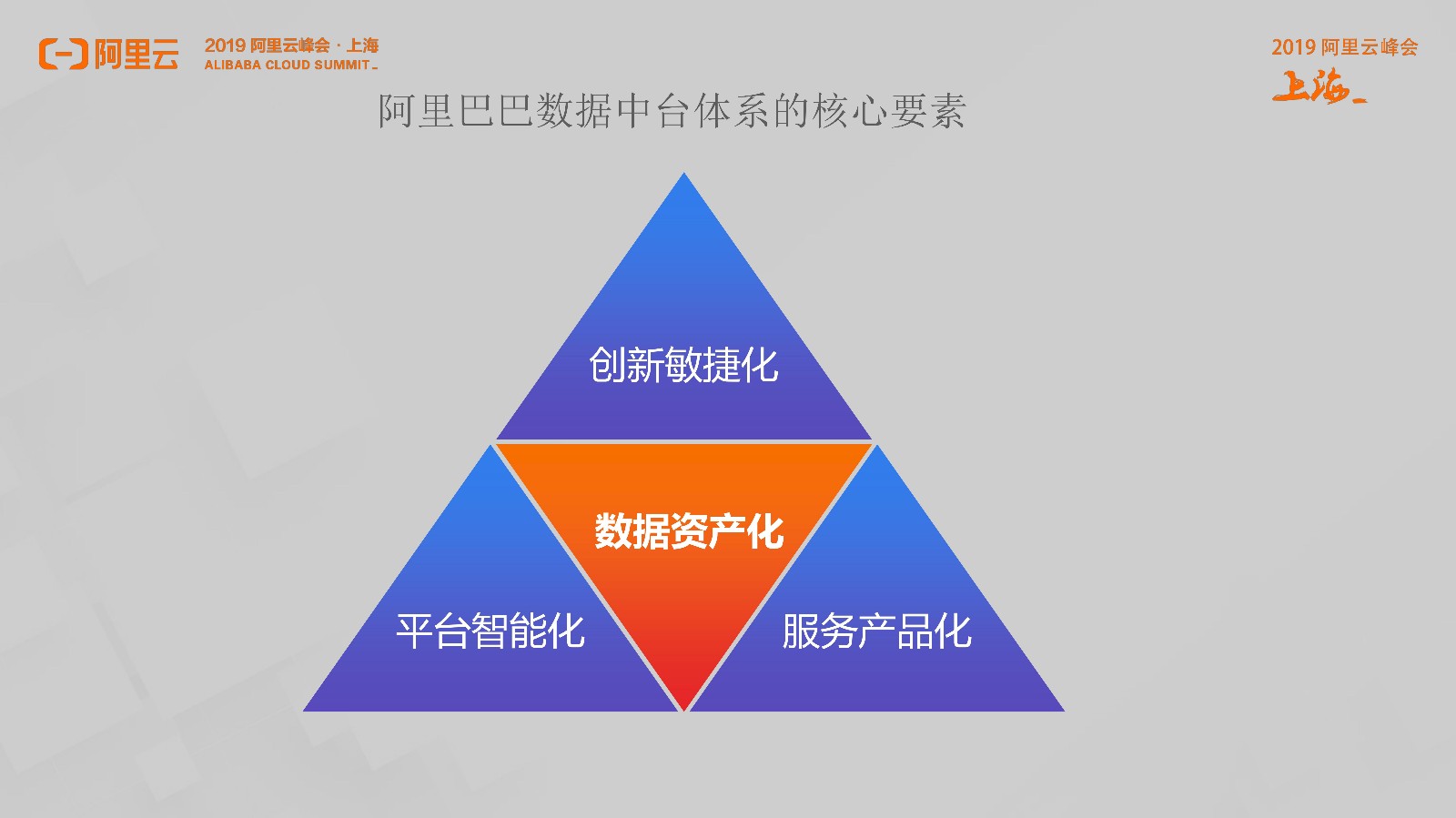 阿里云 2019 阿里云峰会 · 上海
ALIBABA CLOUD SUMMIT

2019 阿里云峰会
上海

阿里巴巴数据中台体系的核心要素

创新敏捷化

数据资产化

平台智能化

服务产品化